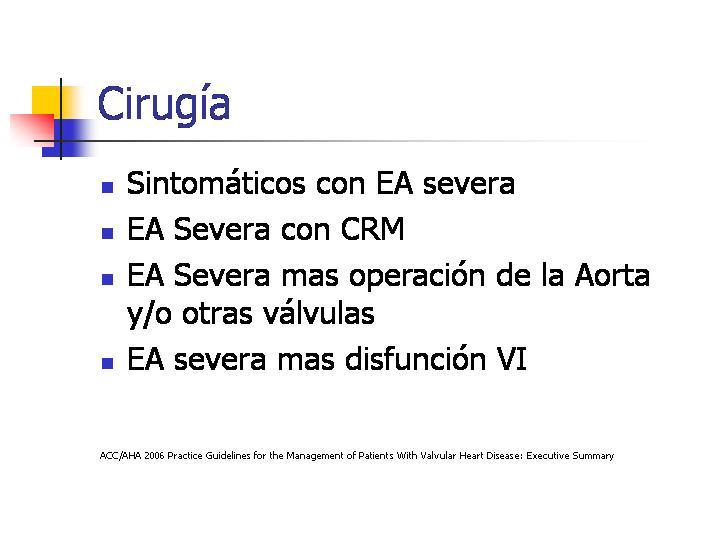 Cirugía

- Sintomáticos con EA severa
- EA Severa con CRM
- EA Severa mas operación de la Aorta y/o otras válvulas
- EA severa mas disfunción VI

ACC/AHA 2006 Practice Guidelines for the Management of Patients With Valvular Heart Disease: Executive Summary